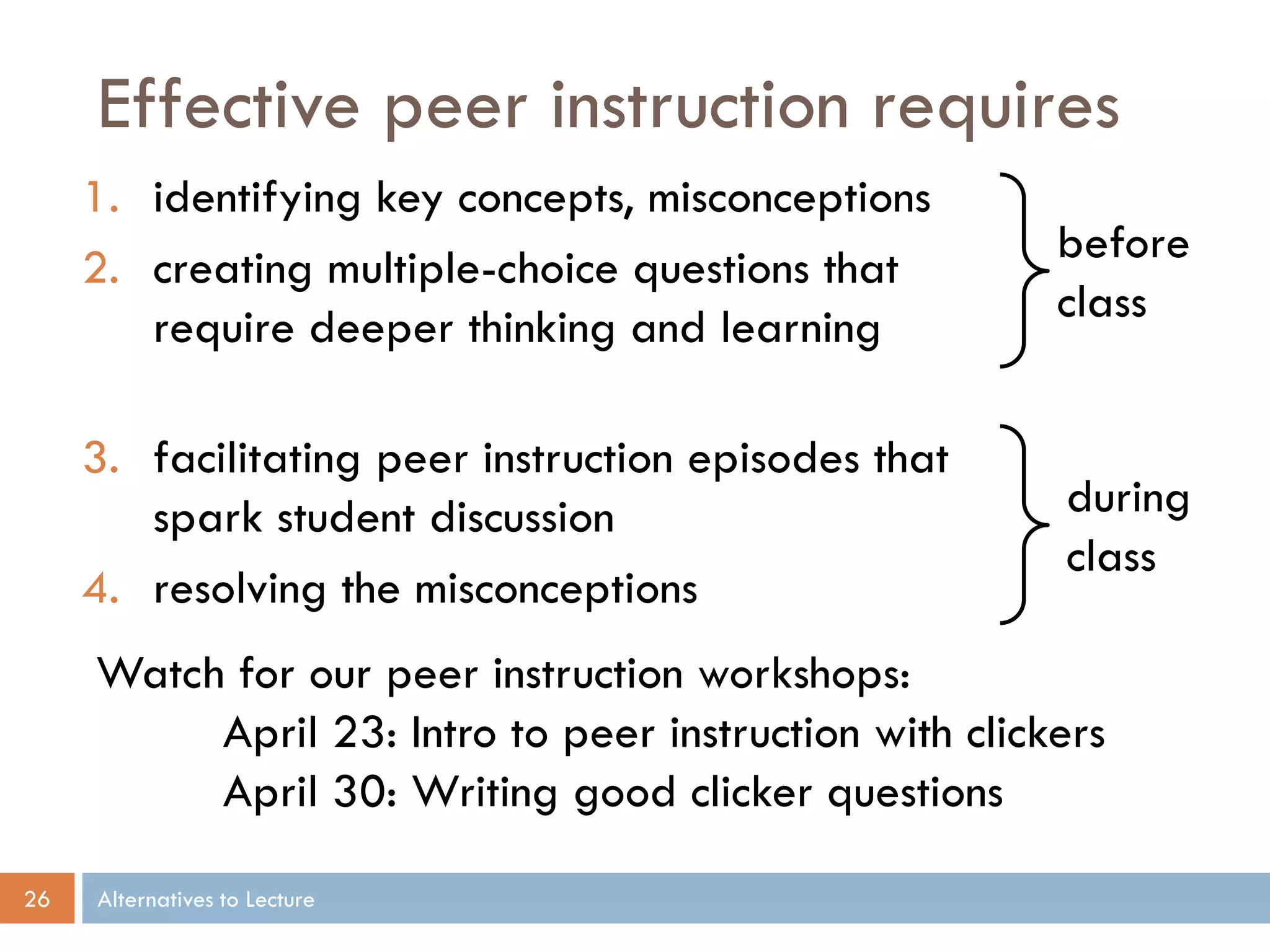 Effective peer instruction requires

1. identifying key concepts, misconceptions
2. creating multiple-choice questions that require deeper thinking and learning

before class

3. facilitating peer instruction episodes that spark student discussion
4. resolving the misconceptions

during class

Watch for our peer instruction workshops:
April 23: Intro to peer instruction with clickers
April 30: Writing good clicker questions

26 Alternatives to Lecture